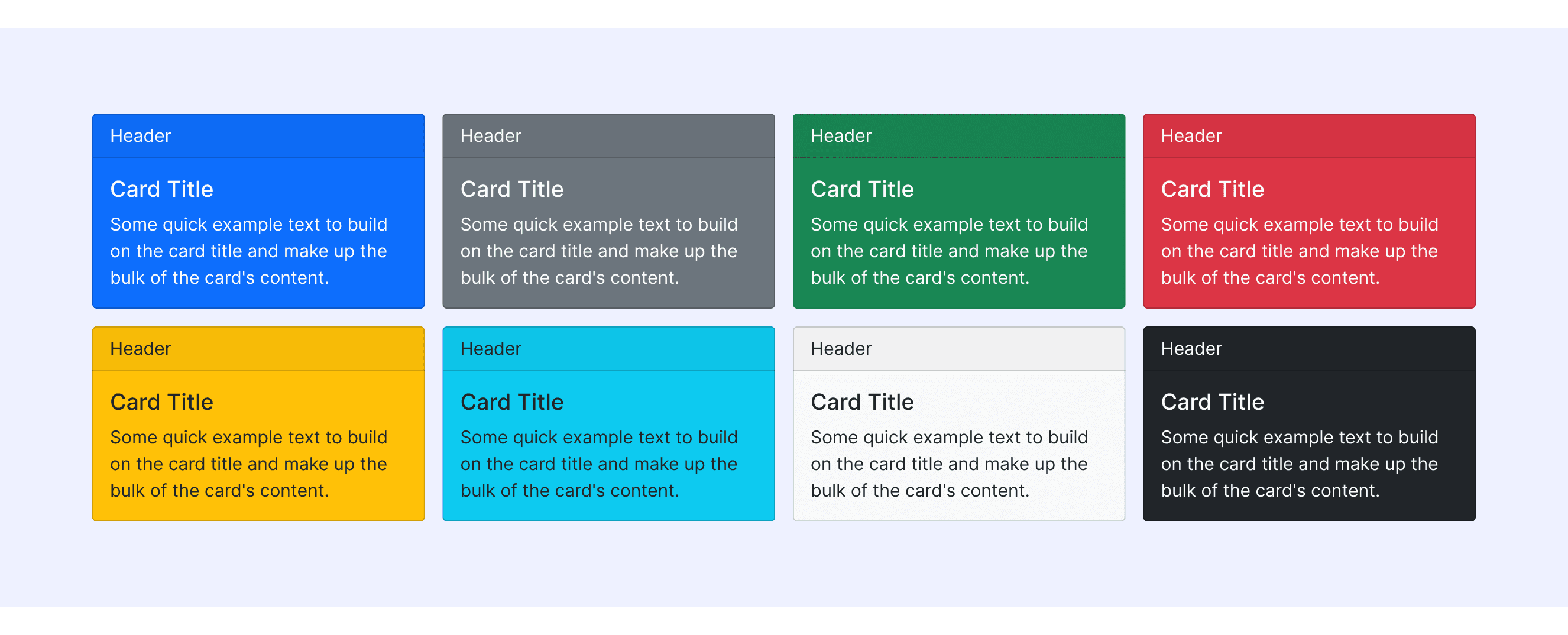 Header

Card Title

Some quick example text to build on the card title and make up the bulk of the card's content.

Header

Card Title

Some quick example text to build on the card title and make up the bulk of the card's content.

Header

Card Title

Some quick example text to build on the card title and make up the bulk of the card's content.

Header

Card Title

Some quick example text to build on the card title and make up the bulk of the card's content.

Header

Card Title

Some quick example text to build on the card title and make up the bulk of the card's content.

Header

Card Title

Some quick example text to build on the card title and make up the bulk of the card's content.

Header

Card Title

Some quick example text to build on the card title and make up the bulk of the card's content.

Header

Card Title

Some quick example text to build on the card title and make up the bulk of the card's content.